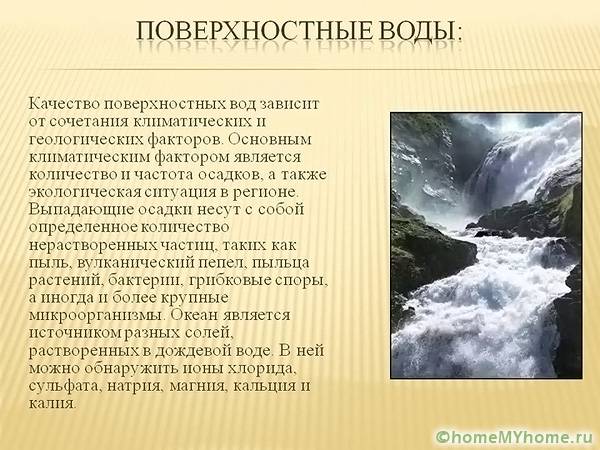 ПОВЕРХНОСТНЫЕ ВОДЫ:

Качество поверхностных вод зависит от сочетания климатических и геологических факторов. Основным климатическим фактором является количество и частота осадков, а также экологическая ситуация в регионе. Выпадающие осадки несут с собой определенное количество нерастворенных частиц, таких как пыль, вулканический пепел, пыльца растений, бактерии, грибковые споры, а иногда и более крупные микроорганизмы. Океан является источником разных солей, растворенных в дождевой воде. В ней можно обнаружить ионы хлорида, сульфата, натрия, магния, кальция и калия.

©homeMYhome.ru